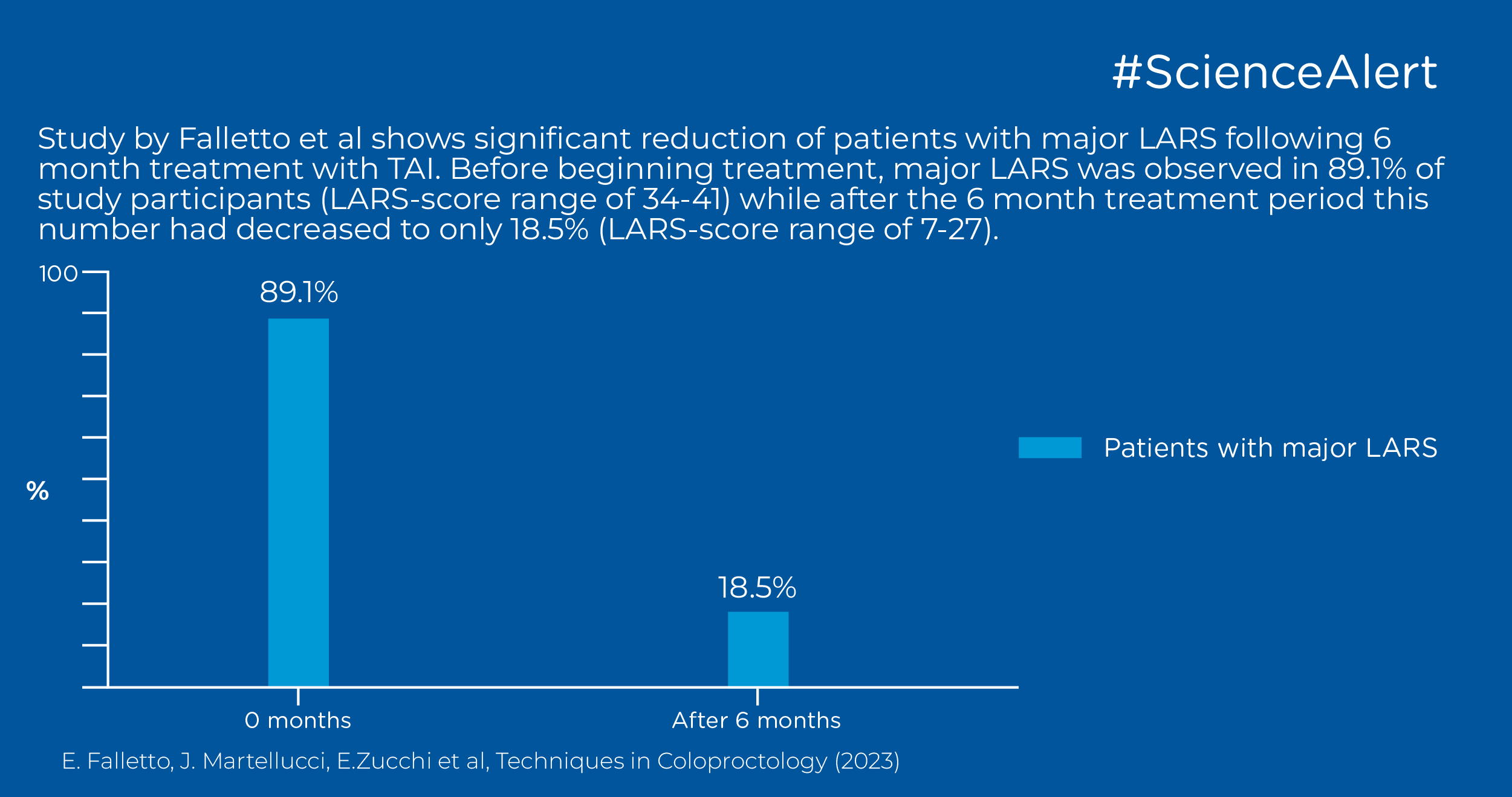 #ScienceAlert

Study by Falletto et al shows significant reduction of patients with major LARS following 6 month treatment with TAI. Before beginning treatment, major LARS was observed in 89.1% of study participants (LARS-score range of 34-41) while after the 6 month treatment period this number had decreased to only 18.5% (LARS-score range of 7-27).

100

%

89.1%

18.5%

0 months

After 6 months

Patients with major LARS

E. Falletto, J. Martellucci, E.Zucchi et al, Techniques in Coloproctology (2023)